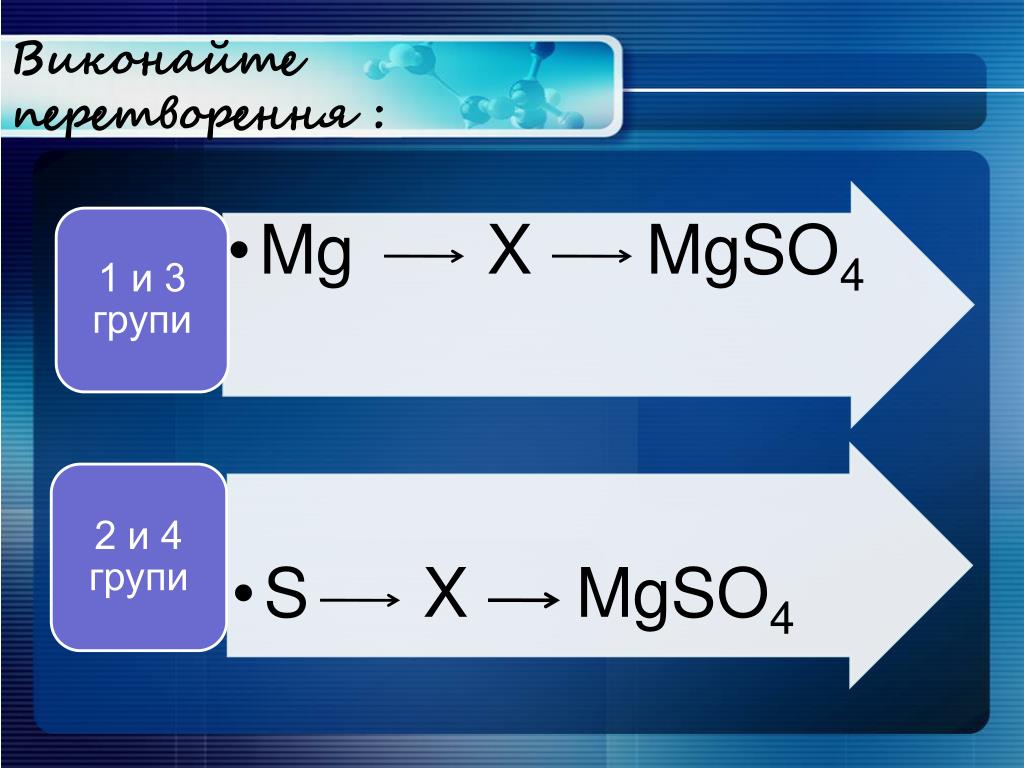 Виконайте перетворення :

1 и 3 групи

• $Mg \longrightarrow X \longrightarrow MgSO_4$

2 и 4 групи

• $S \longrightarrow X \longrightarrow MgSO_4$